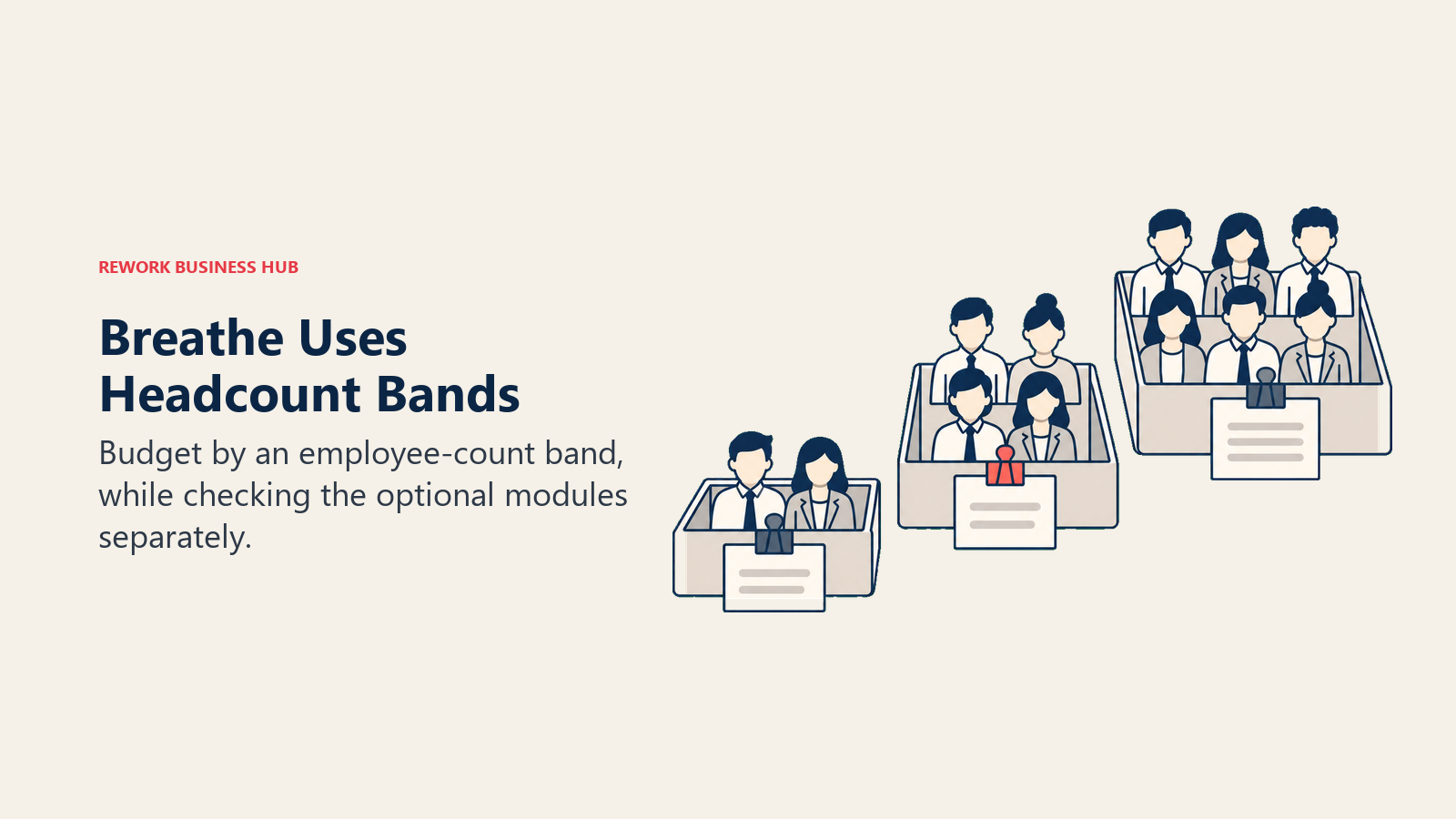 REWORK BUSINESS HUB

Breathe Uses Headcount Bands

Budget by an employee-count band, while checking the optional modules separately.